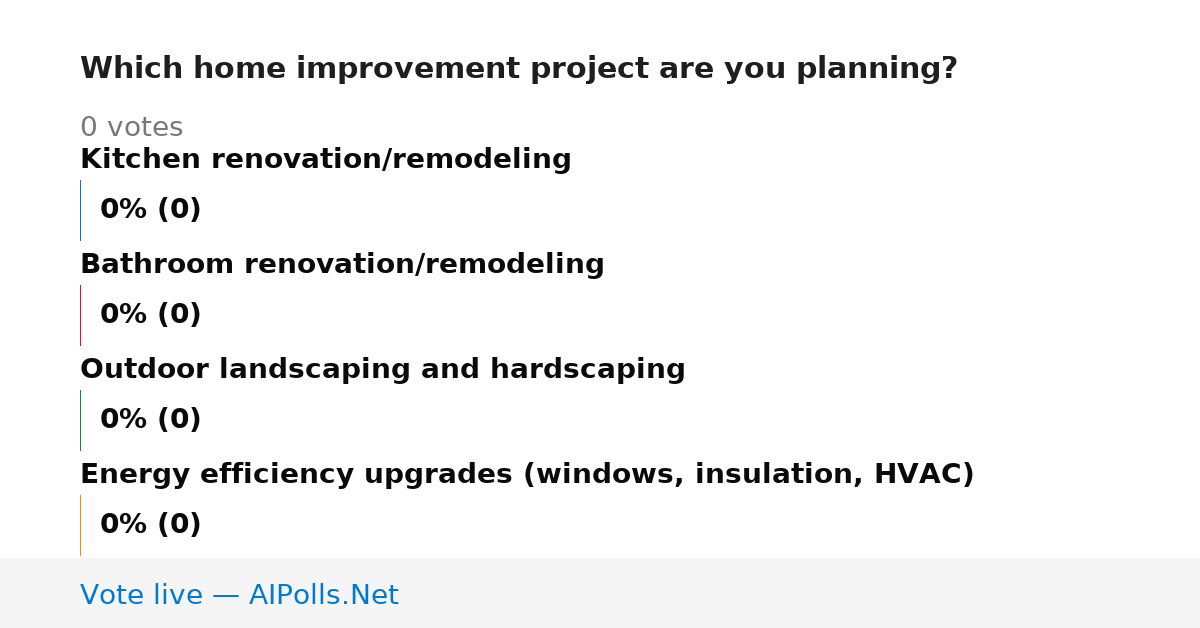 Which home improvement project are you planning?

0 votes

Kitchen renovation/remodeling

0% (0)

Bathroom renovation/remodeling

0% (0)

Outdoor landscaping and hardscaping

0% (0)

Energy efficiency upgrades (windows, insulation, HVAC)

0% (0)

Vote live — AIPolls.Net